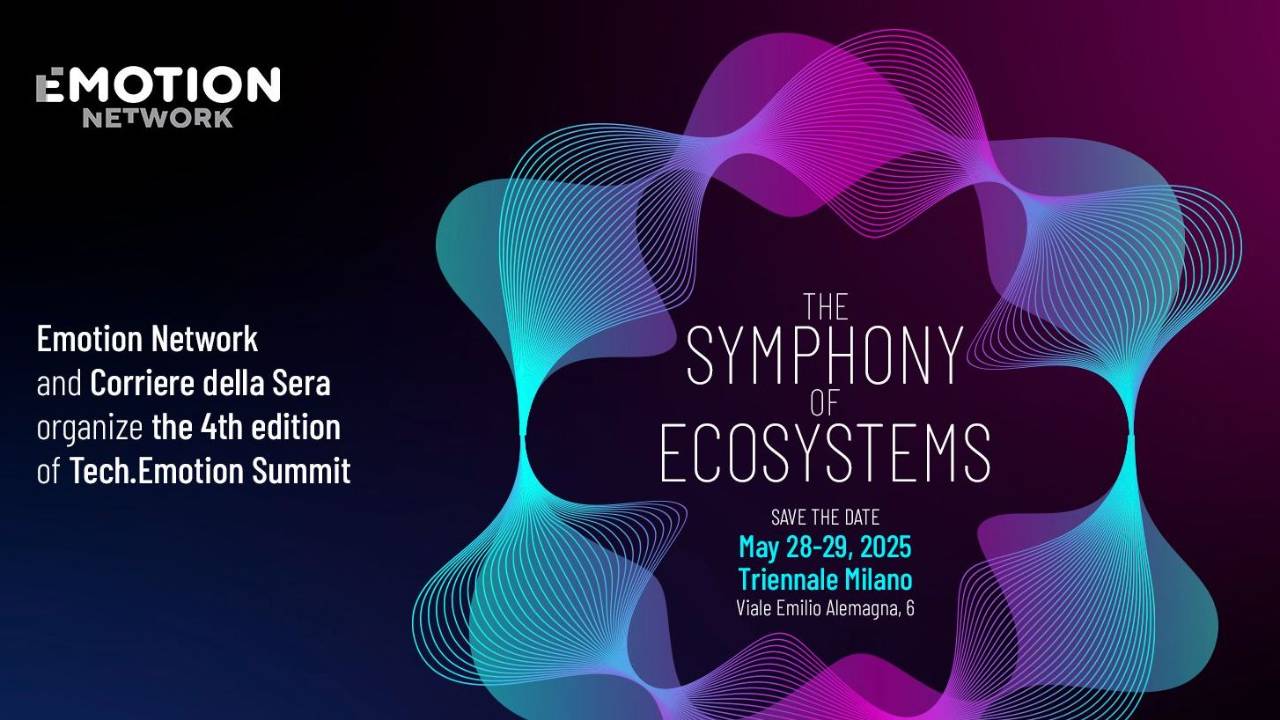 EMOTION
NETWORK

Emotion Network and Corriere della Sera organize the 4th edition of Tech.Emotion Summit

THE SYMPHONY OF ECOSYSTEMS

SAVE THE DATE
May 28-29, 2025
Triennale Milano
Viale Emilio Alemagna, 6